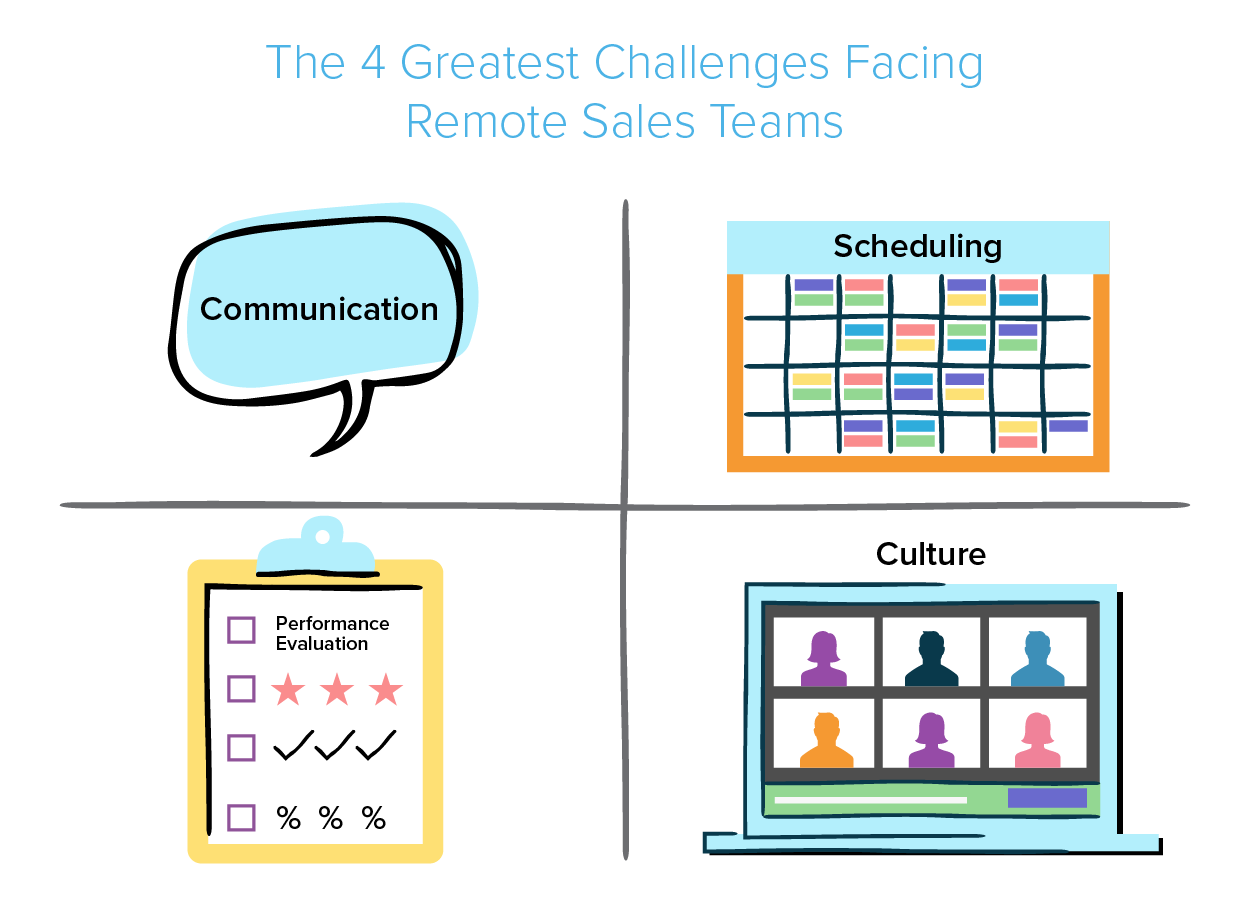 The 4 Greatest Challenges Facing Remote Sales Teams

Communication

Scheduling

Performance Evaluation

% % %

Culture